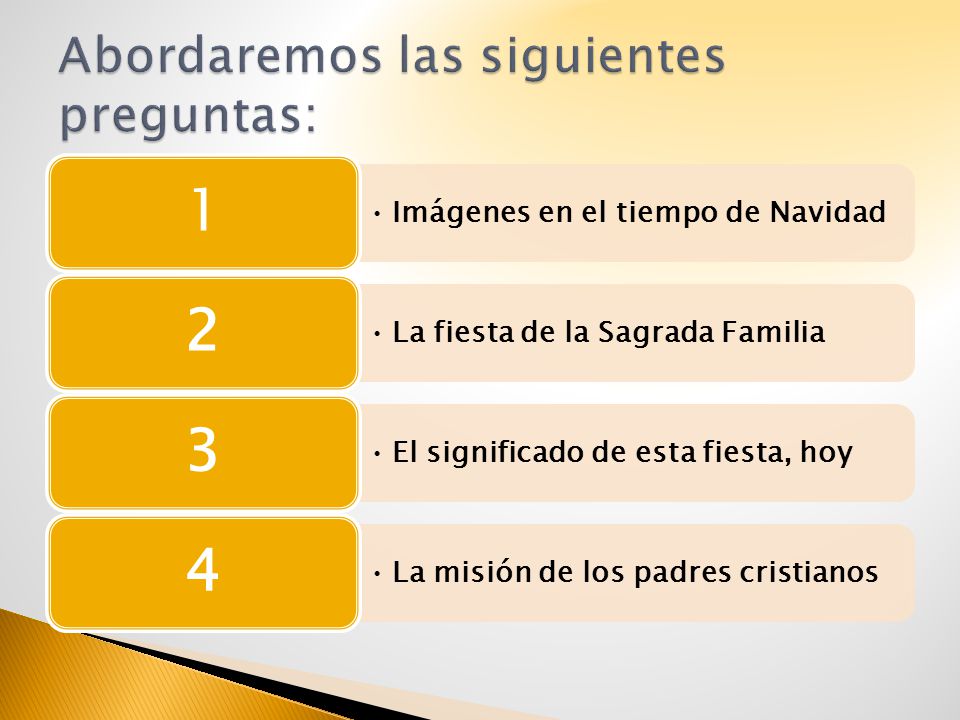 Abordaremos las siguientes preguntas:

1
• Imágenes en el tiempo de Navidad

2
• La fiesta de la Sagrada Familia

3
• El significado de esta fiesta, hoy

4
• La misión de los padres cristianos